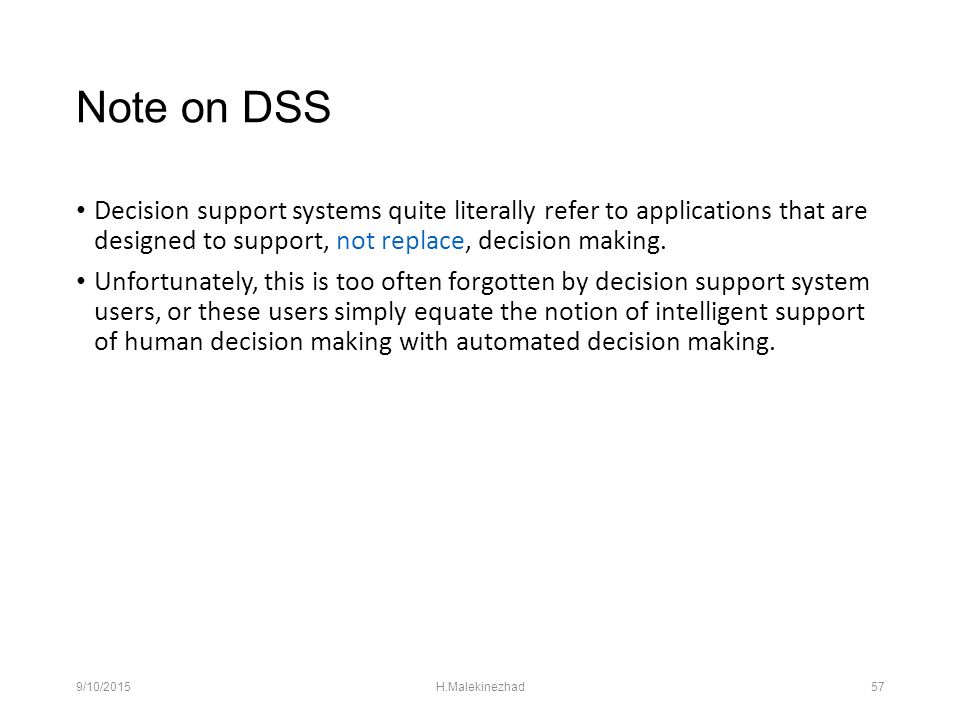 Note on DSS

• Decision support systems quite literally refer to applications that are designed to support, not replace, decision making.

• Unfortunately, this is too often forgotten by decision support system users, or these users simply equate the notion of intelligent support of human decision making with automated decision making.

9/10/2015 H.Malekinezhad 57